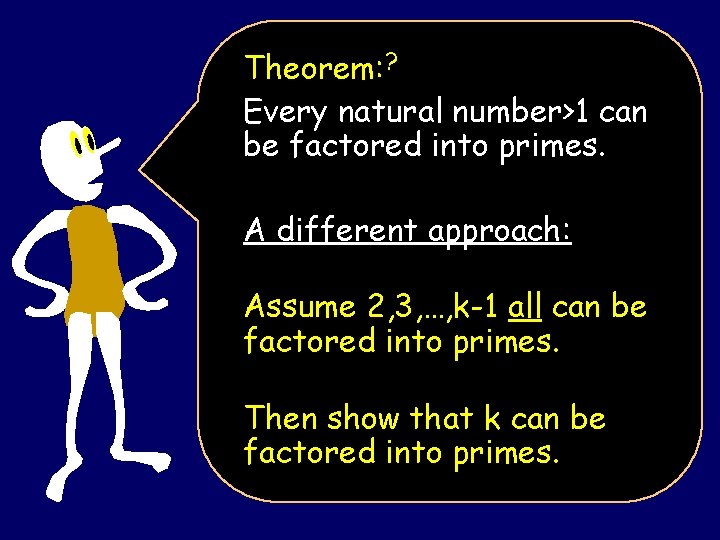 Theorem:?

Every natural number>1 can be factored into primes.

A different approach:

Assume 2,3,…,k-1 all can be factored into primes.

Then show that k can be factored into primes.